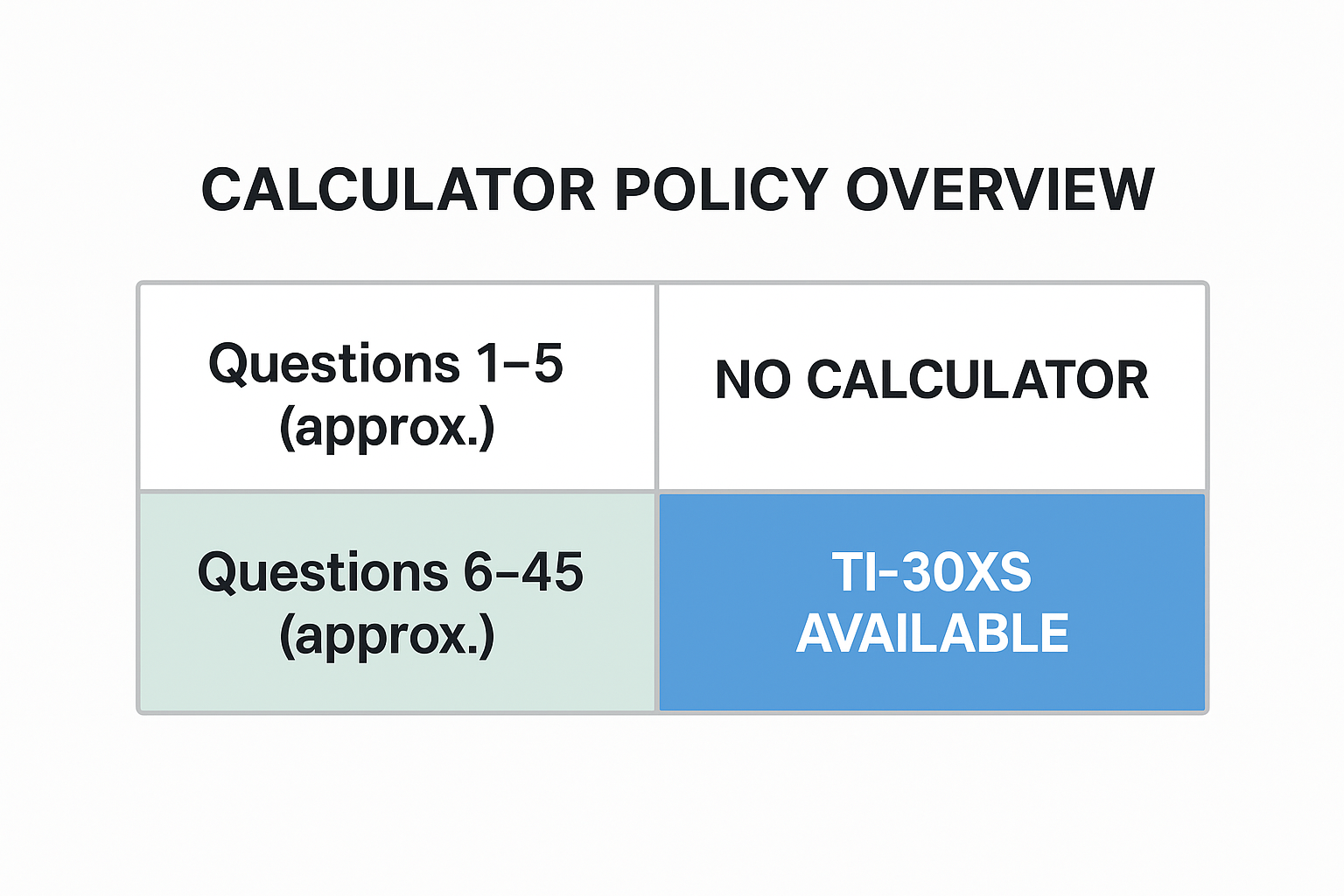 CALCULATOR POLICY OVERVIEW

| Questions 1–5 (approx.) | NO CALCULATOR |
|---|---|
| Questions 6–45 (approx.) | TI-30XS AVAILABLE |